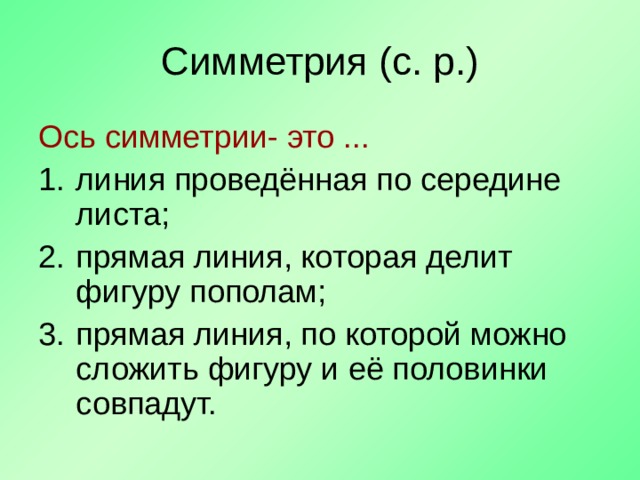 Симметрия (с. р.)

Ось симметрии- это ...

1. линия проведённая по середине листа;
2. прямая линия, которая делит фигуру пополам;
3. прямая линия, по которой можно сложить фигуру и её половинки совпадут.